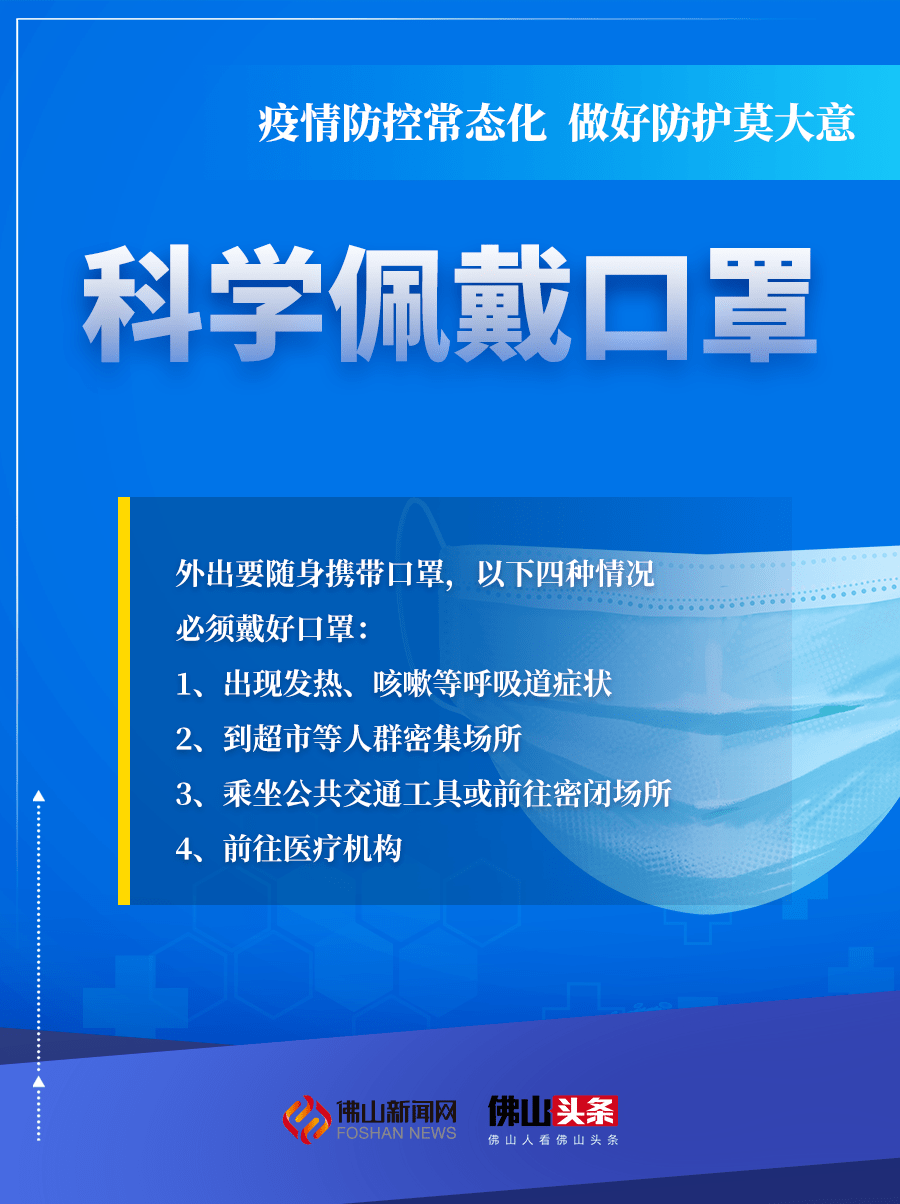 疫情防控常态化 做好防护莫大意

科学佩戴口罩

外出要随身携带口罩，以下四种情况必须戴好口罩：

1、出现发热、咳嗽等呼吸道症状

2、到超市等人群密集场所

3、乘坐公共交通工具或前往密闭场所

4、前往医疗机构

佛山新闻网
FOSHAN NEWS

佛山头条
佛山人看佛山头条